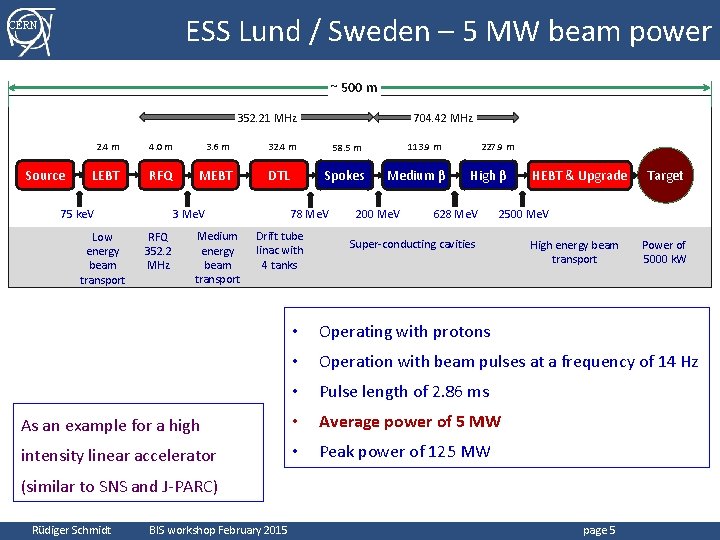 CERN

ESS Lund / Sweden – 5 MW beam power

~ 500 m

352.21 MHz

704.42 MHz

2.4 m 4.0 m 3.6 m 32.4 m 58.5 m 113.9 m 227.9 m

Source LEBT RFQ MEBT DTL Spokes Medium β High β HEBT & Upgrade Target

75 keV 3 MeV 78 MeV 200 MeV 628 MeV 2500 MeV

Low energy beam transport

RFQ 352.2 MHz

Medium energy beam transport

Drift tube linac with 4 tanks

Super-conducting cavities

High energy beam transport

Power of 5000 kW

• Operating with protons
• Operation with beam pulses at a frequency of 14 Hz
• Pulse length of 2.86 ms
• Average power of 5 MW
• Peak power of 125 MW

As an example for a high intensity linear accelerator (similar to SNS and J-PARC)

Rüdiger Schmidt BIS workshop February 2015 page 5